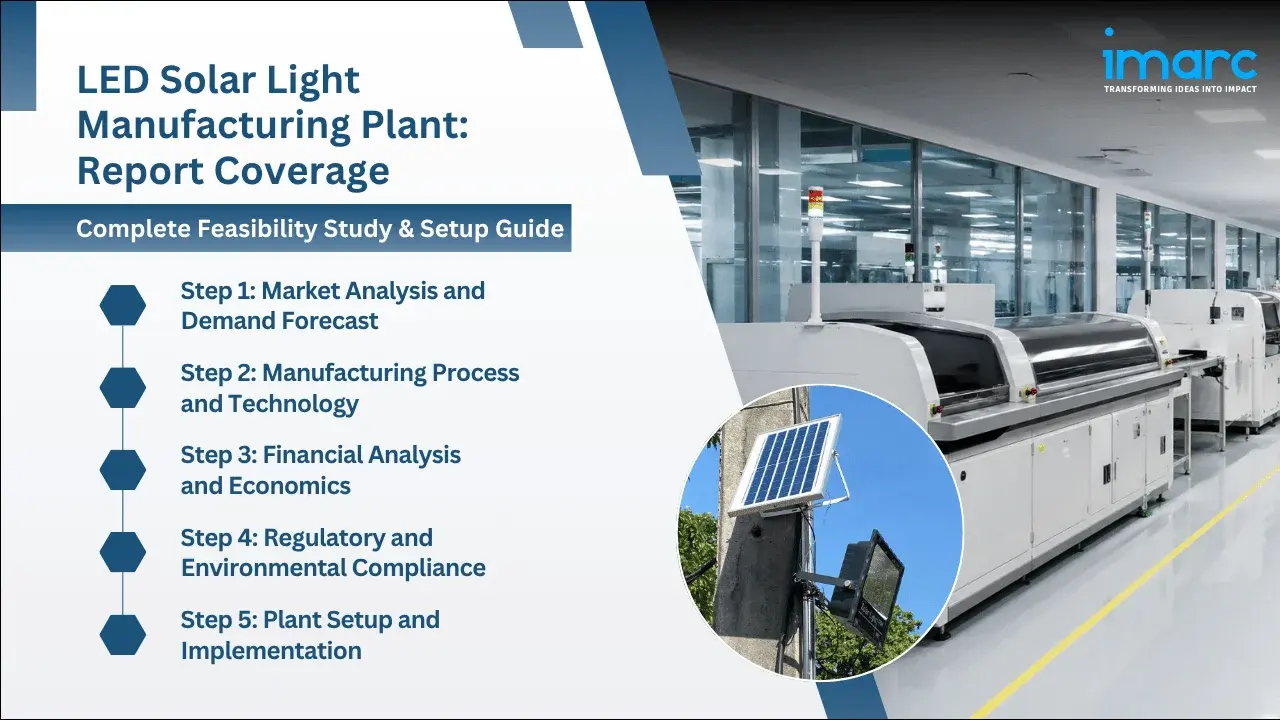 LED Solar Light Manufacturing Plant: Report Coverage

Complete Feasibility Study & Setup Guide

Step 1: Market Analysis and Demand Forecast

Step 2: Manufacturing Process and Technology

Step 3: Financial Analysis and Economics

Step 4: Regulatory and Environmental Compliance

Step 5: Plant Setup and Implementation

imarc
TRANSFORMING IDEAS INTO IMPACT